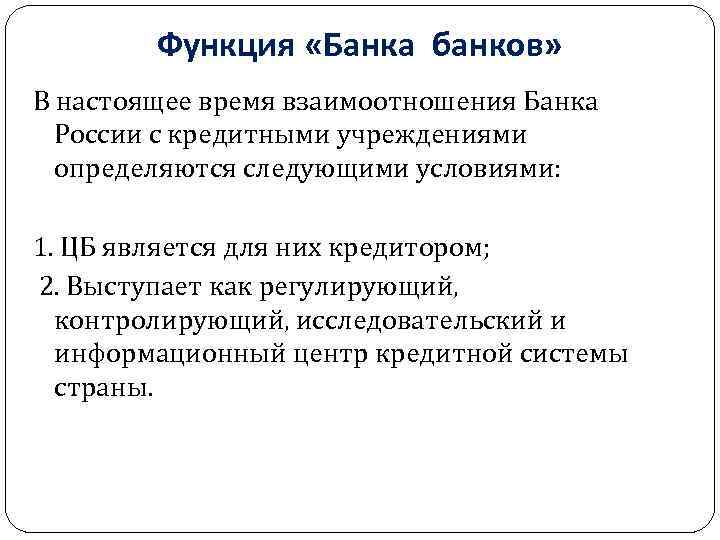 Функция «Банка банков»

В настоящее время взаимоотношения Банка России с кредитными учреждениями определяются следующими условиями:

1. ЦБ является для них кредитором;

2. Выступает как регулирующий, контролирующий, исследовательский и информационный центр кредитной системы страны.